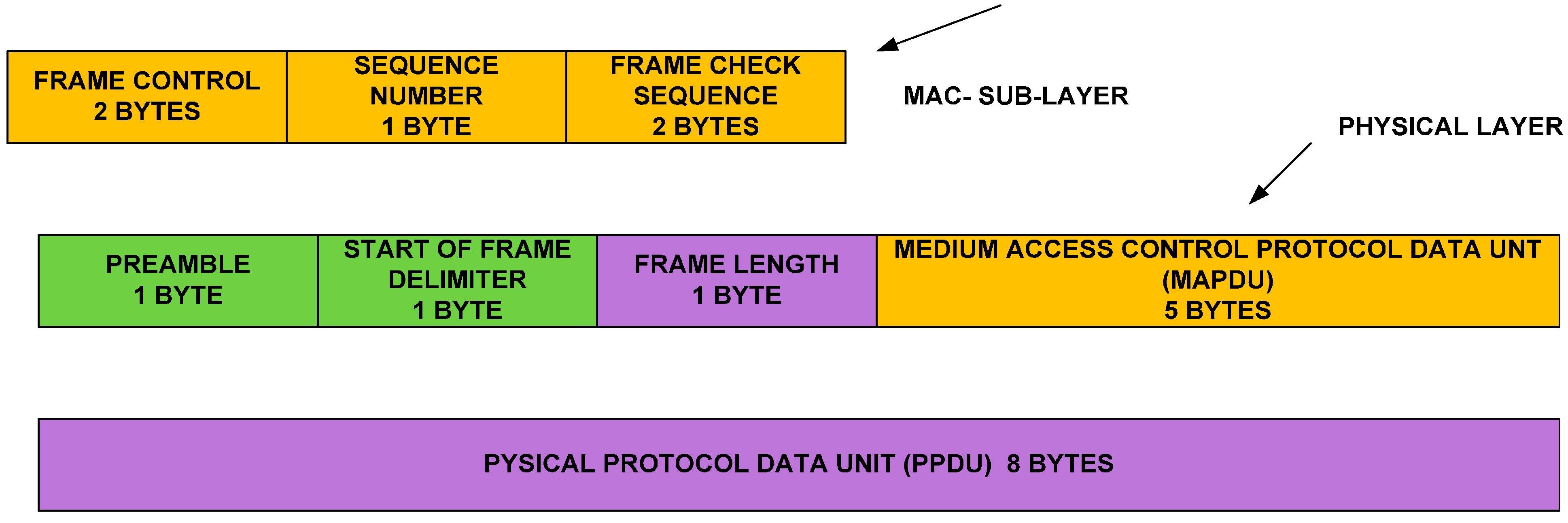 FRAME CONTROL
2 BYTES

SEQUENCE
NUMBER
1 BYTE

FRAME CHECK
SEQUENCE
2 BYTES

MAC- SUB-LAYER

PHYSICAL LAYER

PREAMBLE
1 BYTE

START OF FRAME
DELIMITER
1 BYTE

FRAME LENGTH
1 BYTE

MEDIUM ACCESS CONTROL PROTOCOL DATA UNT
(MAPDU)
5 BYTES

PYSICAL PROTOCOL DATA UNIT (PPDU) 8 BYTES